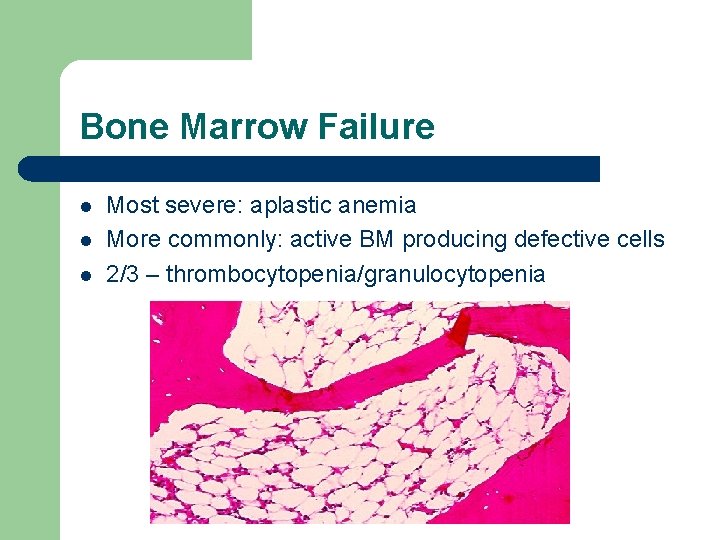 Bone Marrow Failure

- Most severe: aplastic anemia
- More commonly: active BM producing defective cells
- 2/3 – thrombocytopenia/granulocytopenia